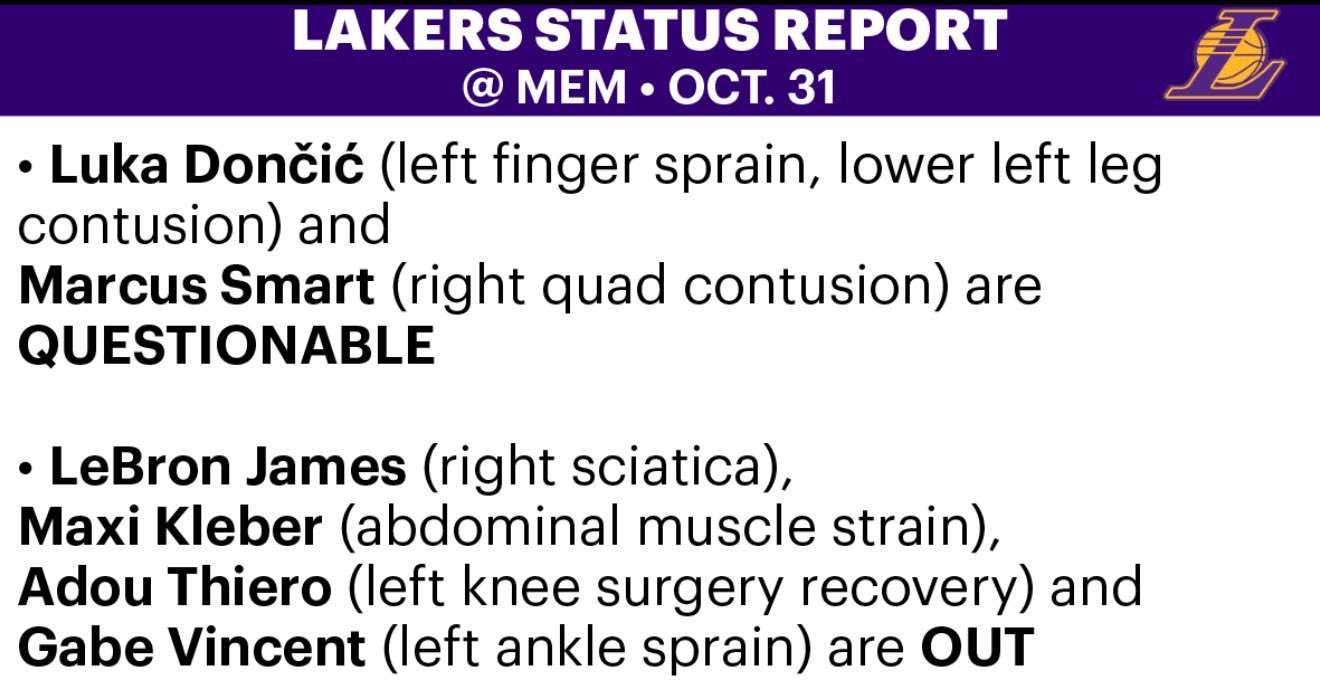 LAKERS STATUS REPORT
@ MEM • OCT. 31

• Luka Dončić (left finger sprain, lower left leg contusion) and
Marcus Smart (right quad contusion) are QUESTIONABLE

• LeBron James (right sciatica),
Maxi Kleber (abdominal muscle strain),
Adou Thiero (left knee surgery recovery) and
Gabe Vincent (left ankle sprain) are OUT